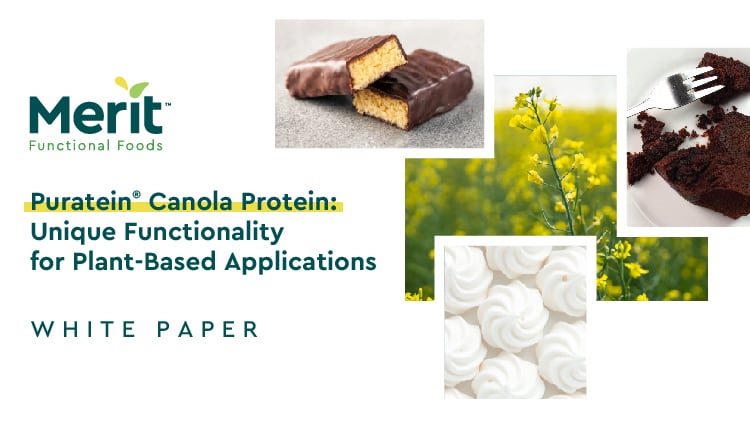 Merit™
Functional Foods

Puratein® Canola Protein: Unique Functionality for Plant-Based Applications

WHITE PAPER